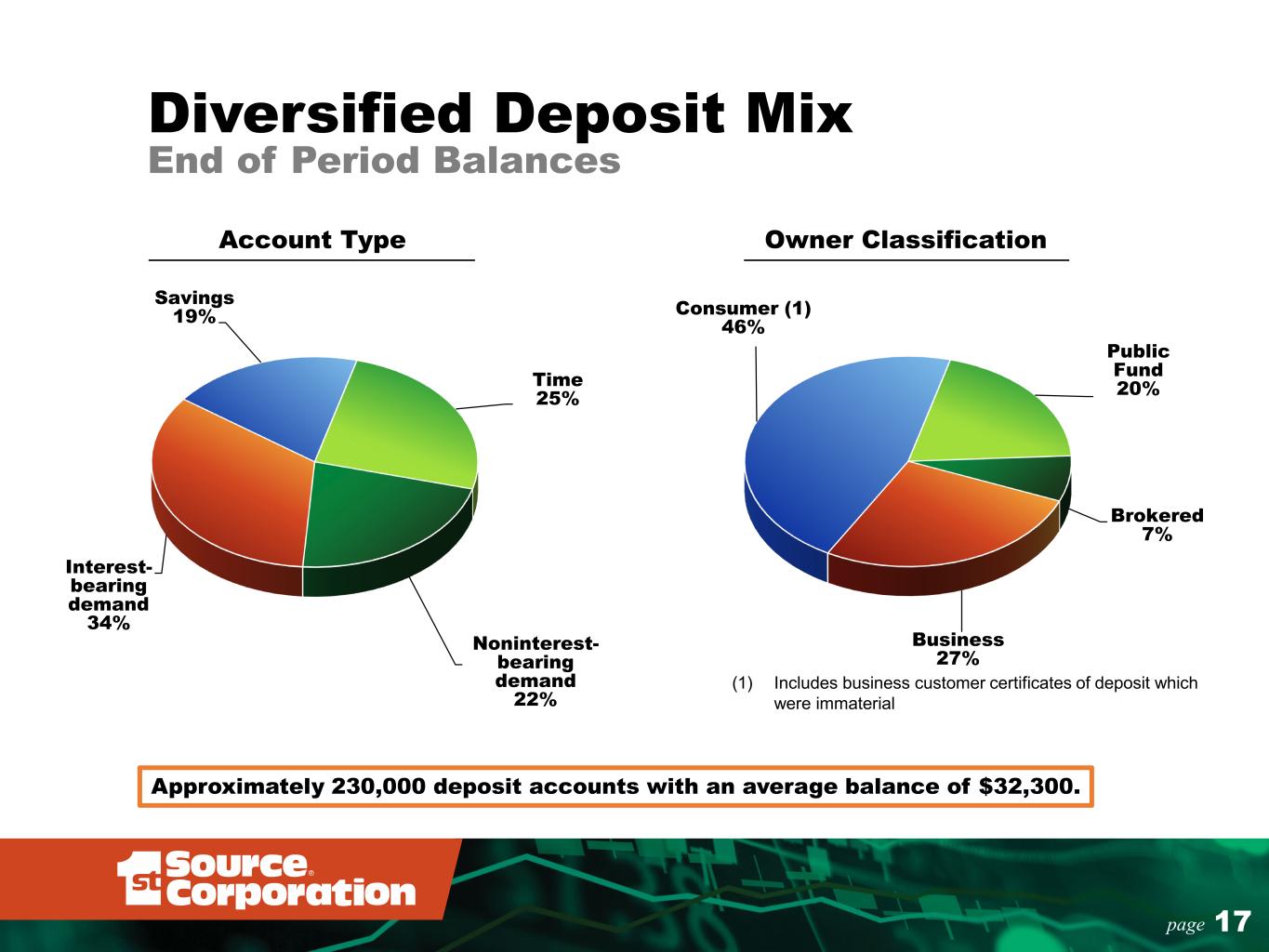 Diversified Deposit Mix
End of Period Balances

Account Type

Savings 19%

Time 25%

Interest-bearing demand 34%

Noninterest-bearing demand 22%

Owner Classification

Consumer (1) 46%

Public Fund 20%

Brokered 7%

Business 27%

(1) Includes business customer certificates of deposit which were immaterial

Approximately 230,000 deposit accounts with an average balance of $32,300.

1st Source® Corporation

page 17